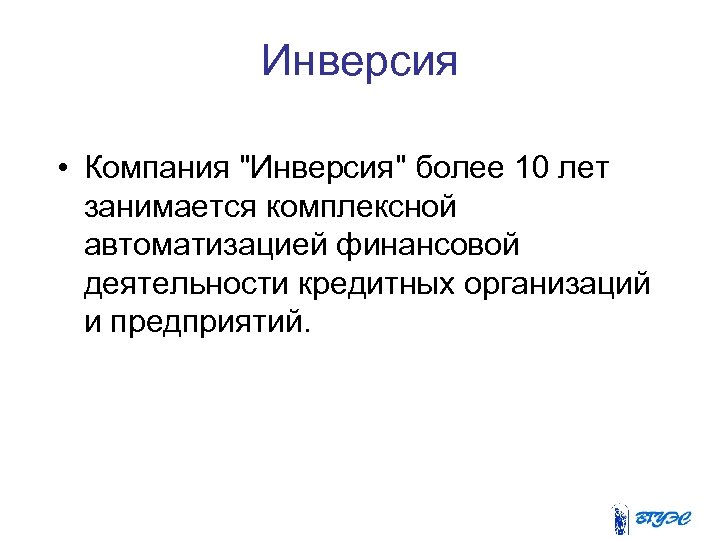 Инверсия

• Компания "Инверсия" более 10 лет занимается комплексной автоматизацией финансовой деятельности кредитных организаций и предприятий.

ВГУЭС